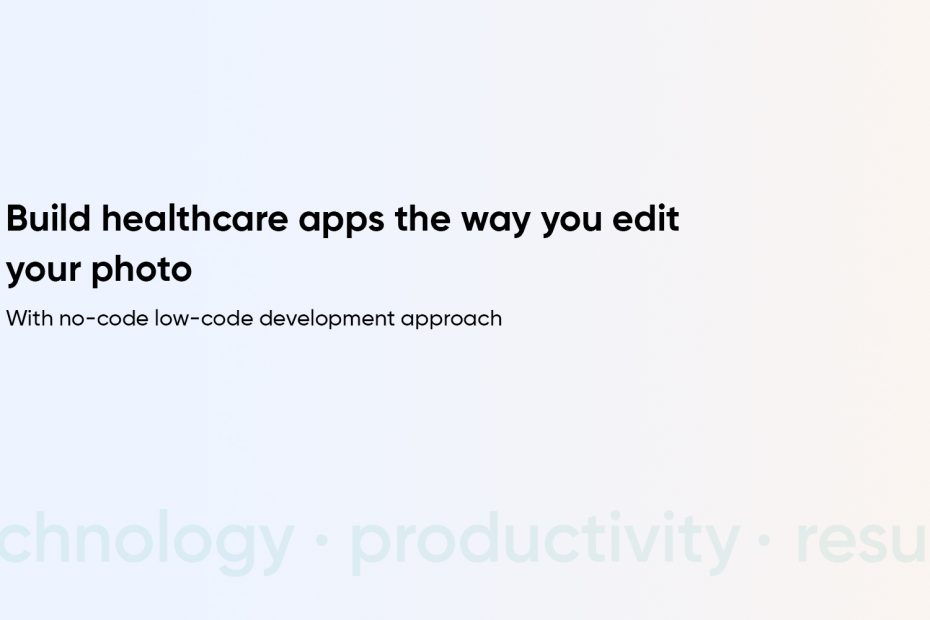 Build healthcare apps the way you edit your photo

With no-code low-code development approach

chnology · productivity · resu